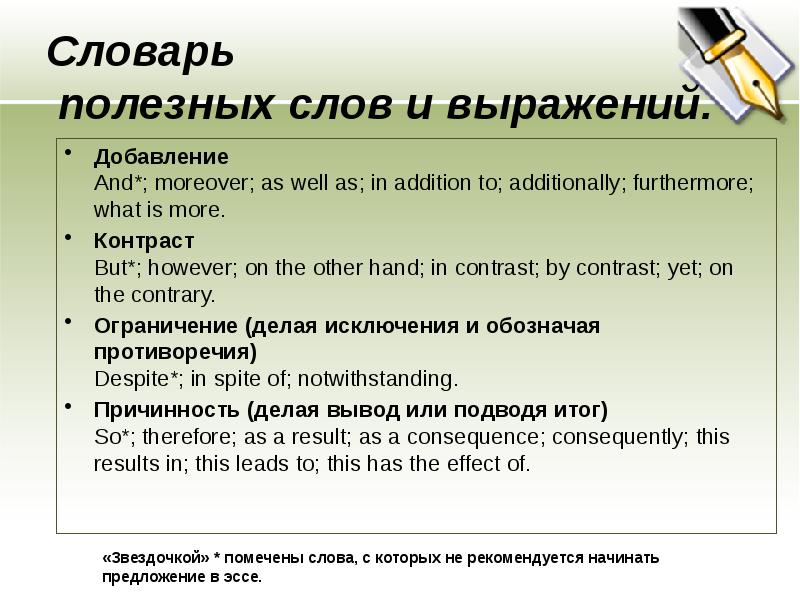 Словарь
полезных слов и выражений.

• Добавление
And*; moreover; as well as; in addition to; additionally; furthermore; what is more.

• Контраст
But*; however; on the other hand; in contrast; by contrast; yet; on the contrary.

• Ограничение (делая исключения и обозначая противоречия)
Despite*; in spite of; notwithstanding.

• Причинность (делая вывод или подводя итог)
So*; therefore; as a result; as a consequence; consequently; this results in; this leads to; this has the effect of.

«Звездочкой» * помечены слова, с которых не рекомендуется начинать предложение в эссе.